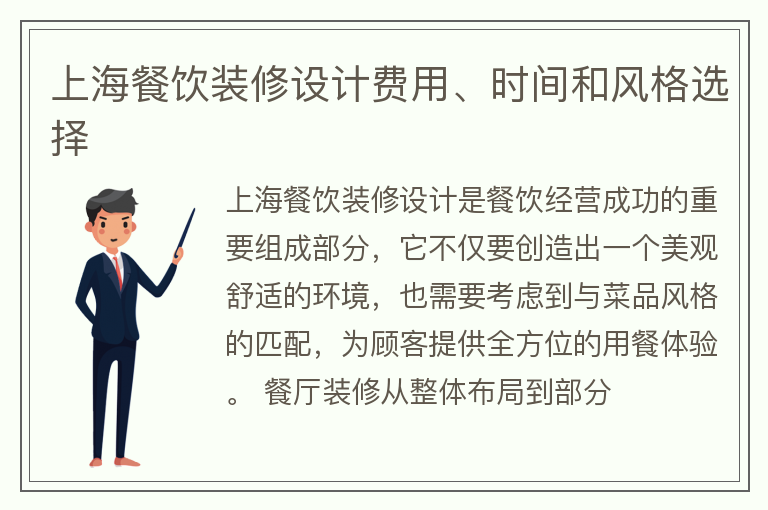 上海餐饮装修设计费用、时间和风格选择

上海餐饮装修设计是餐饮经营成功的重要组成部分，它不仅要创造出一个美观舒适的环境，也需要考虑到与菜品风格的匹配，为顾客提供全方位的用餐体验。 餐厅装修从整体布局到部分